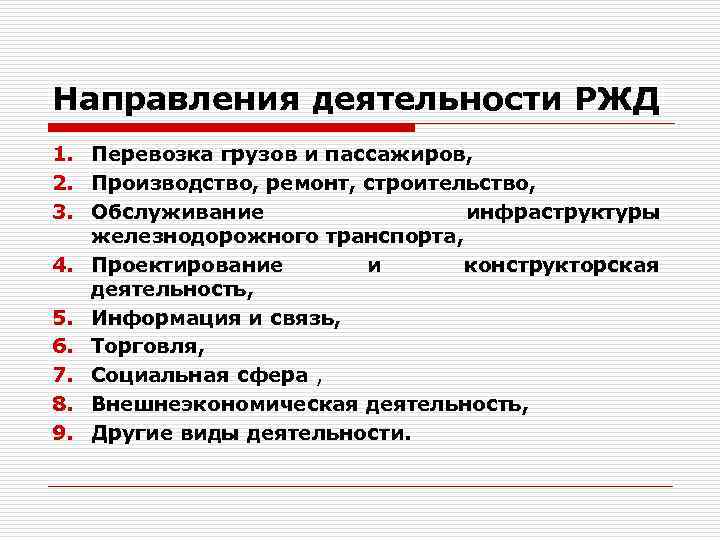 Направления деятельности РЖД

1. Перевозка грузов и пассажиров,
2. Производство, ремонт, строительство,
3. Обслуживание инфраструктуры железнодорожного транспорта,
4. Проектирование и конструкторская деятельность,
5. Информация и связь,
6. Торговля,
7. Социальная сфера ,
8. Внешнеэкономическая деятельность,
9. Другие виды деятельности.